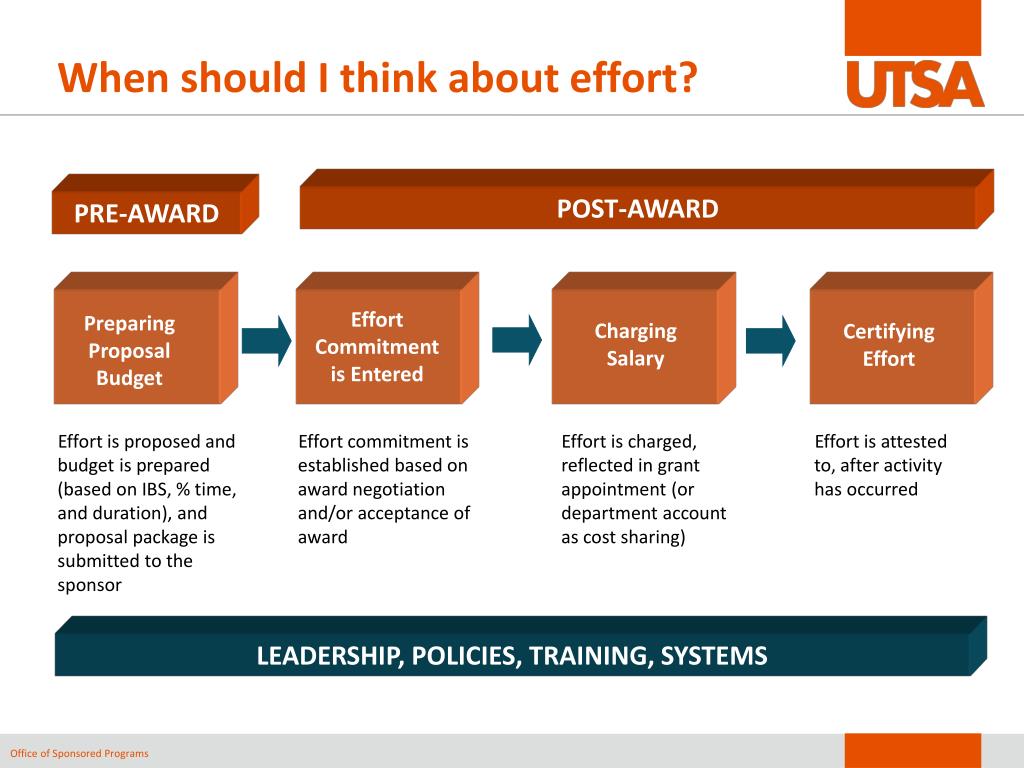 When should I think about effort?

UTSA

PRE-AWARD

POST-AWARD

Preparing Proposal Budget

Effort Commitment is Entered

Charging Salary

Certifying Effort

Effort is proposed and budget is prepared (based on IBS, % time, and duration), and proposal package is submitted to the sponsor

Effort commitment is established based on award negotiation and/or acceptance of award

Effort is charged, reflected in grant appointment (or department account as cost sharing)

Effort is attested to, after activity has occurred

LEADERSHIP, POLICIES, TRAINING, SYSTEMS

Office of Sponsored Programs